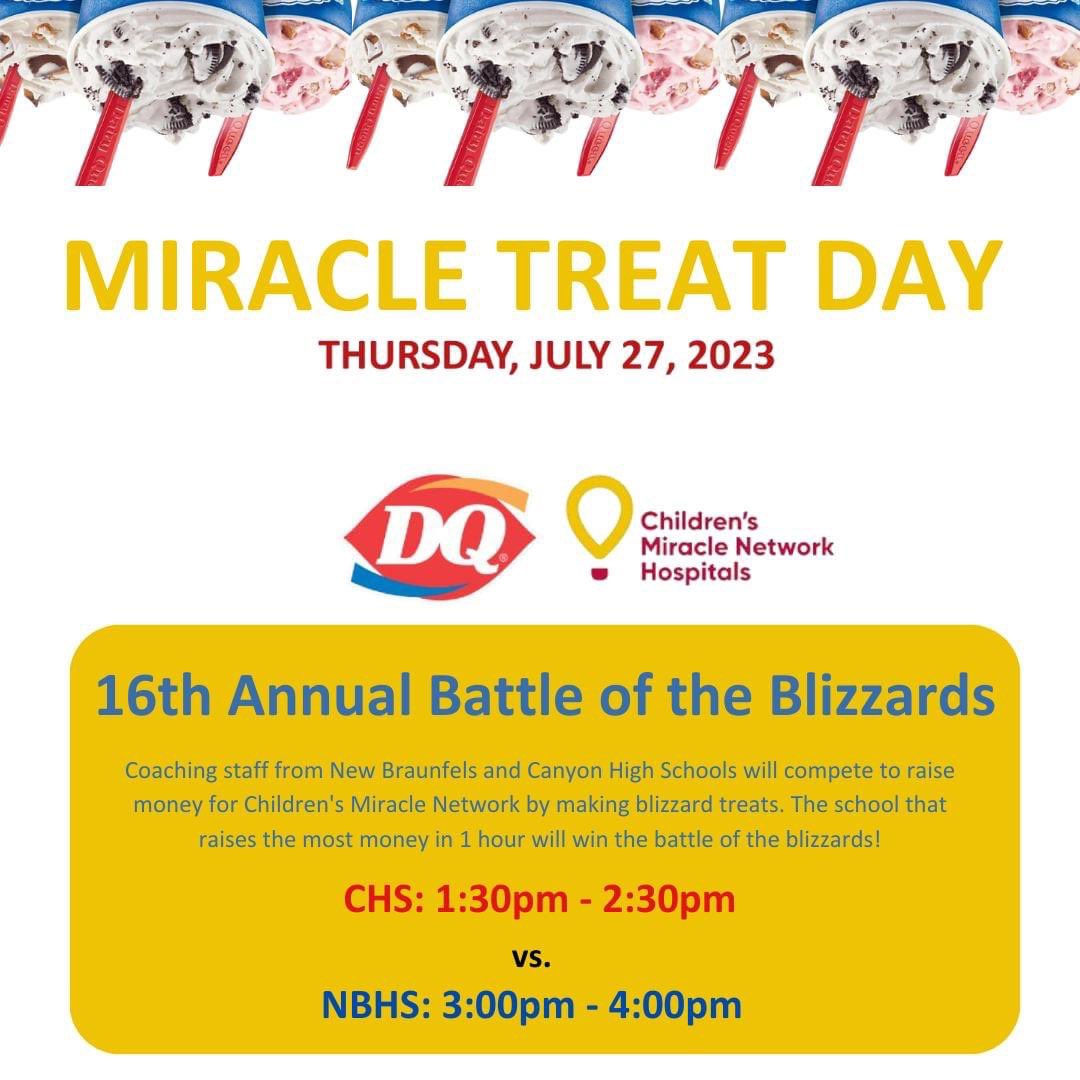 MIRACLE TREAT DAY
THURSDAY, JULY 27, 2023

DQ
Children's Miracle Network Hospitals

16th Annual Battle of the Blizzards

Coaching staff from New Braunfels and Canyon High Schools will compete to raise money for Children's Miracle Network by making blizzard treats. The school that raises the most money in 1 hour will win the battle of the blizzards!

CHS: 1:30pm - 2:30pm

vs.

NBHS: 3:00pm - 4:00pm